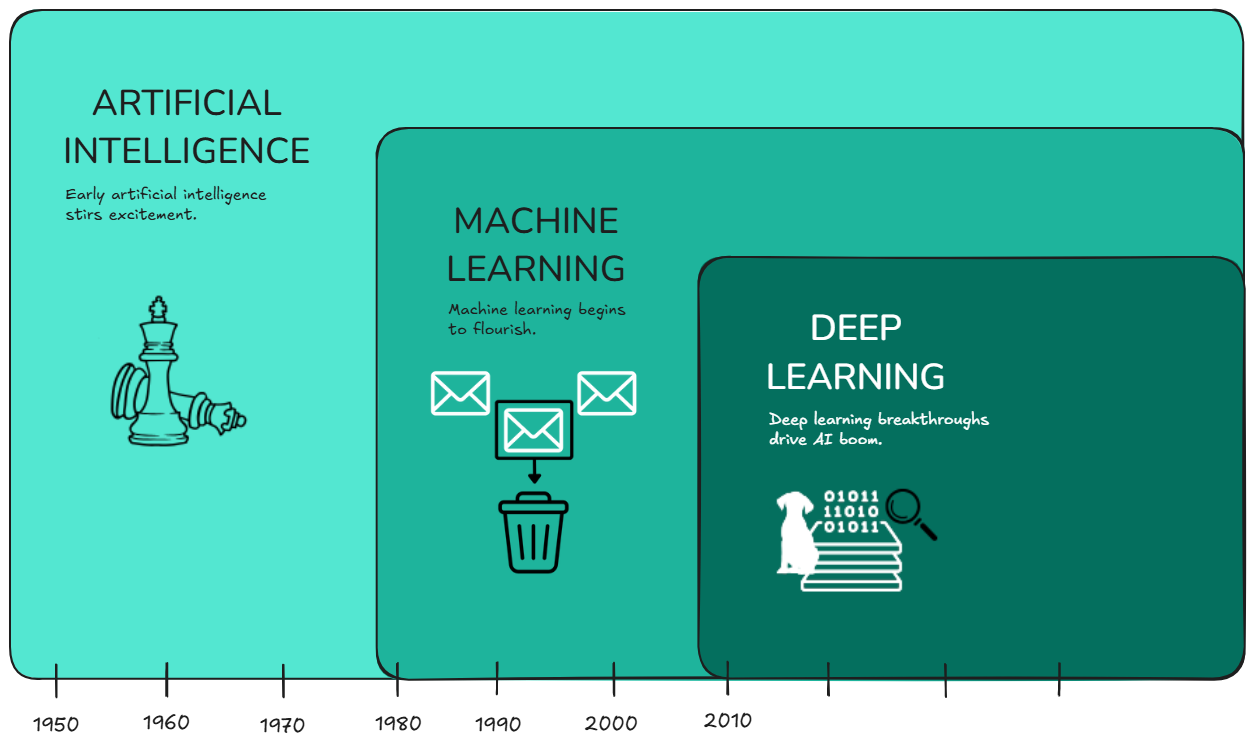 ARTIFICIAL INTELLIGENCE

Early artificial intelligence stirs excitement.

MACHINE LEARNING

Machine learning begins to flourish.

DEEP LEARNING

Deep learning breakthroughs drive AI boom.

01011
11010
01011

1950 1960 1970 1980 1990 2000 2010